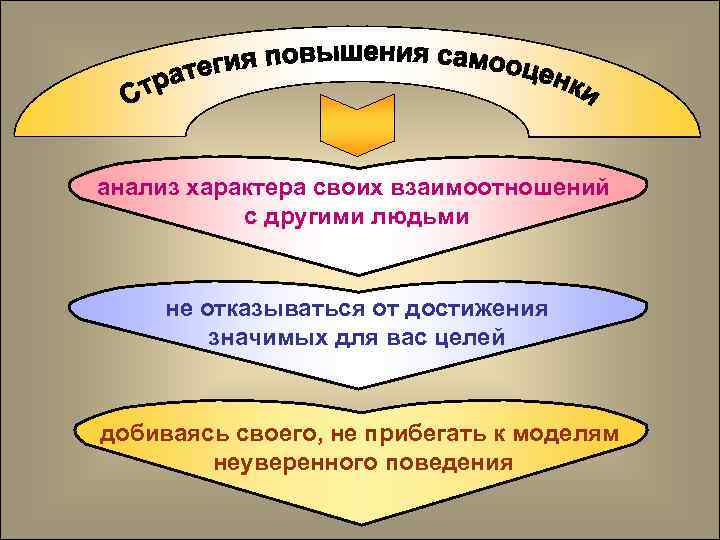 Стратегия повышения самооценки

анализ характера своих взаимоотношений с другими людьми

не отказываться от достижения значимых для вас целей

добиваясь своего, не прибегать к моделям неуверенного поведения